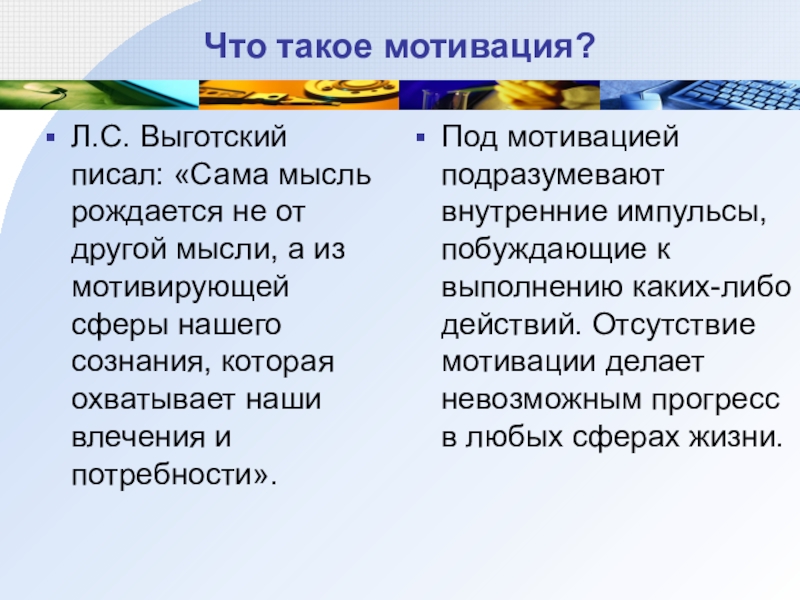 Что такое мотивация?

▪ Л.С. Выготский писал: «Сама мысль рождается не от другой мысли, а из мотивирующей сферы нашего сознания, которая охватывает наши влечения и потребности».

▪ Под мотивацией подразумевают внутренние импульсы, побуждающие к выполнению каких-либо действий. Отсутствие мотивации делает невозможным прогресс в любых сферах жизни.